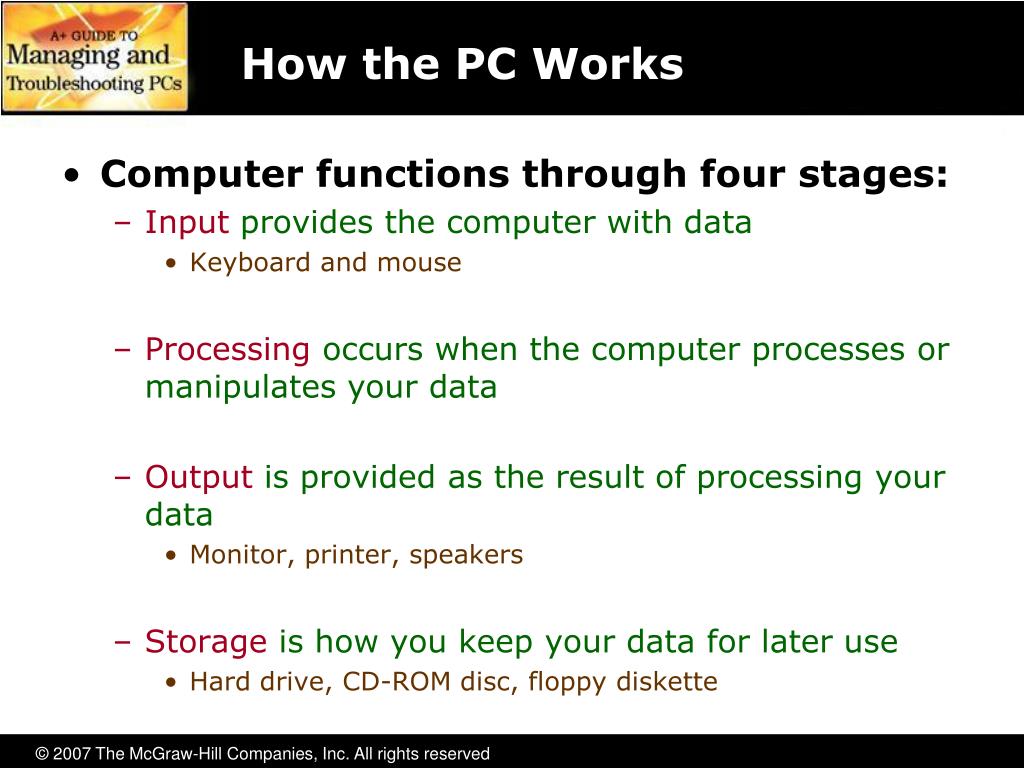 A+ GUIDE TO Managing and Troubleshooting PCs

How the PC Works

• Computer functions through four stages:
– Input provides the computer with data
• Keyboard and mouse

– Processing occurs when the computer processes or manipulates your data

– Output is provided as the result of processing your data
• Monitor, printer, speakers

– Storage is how you keep your data for later use
• Hard drive, CD-ROM disc, floppy diskette

© 2007 The McGraw-Hill Companies, Inc. All rights reserved